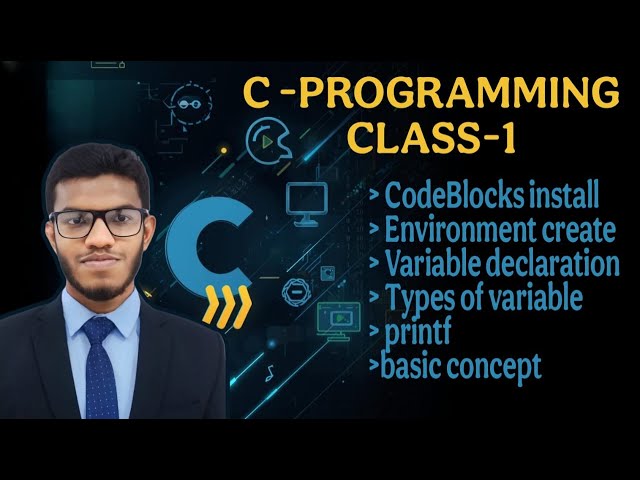 C -PROGRAMMING
CLASS-1

C

> CodeBlocks install
> Environment create
> Variable declaration
> Types of variable
> printf
>basic concept